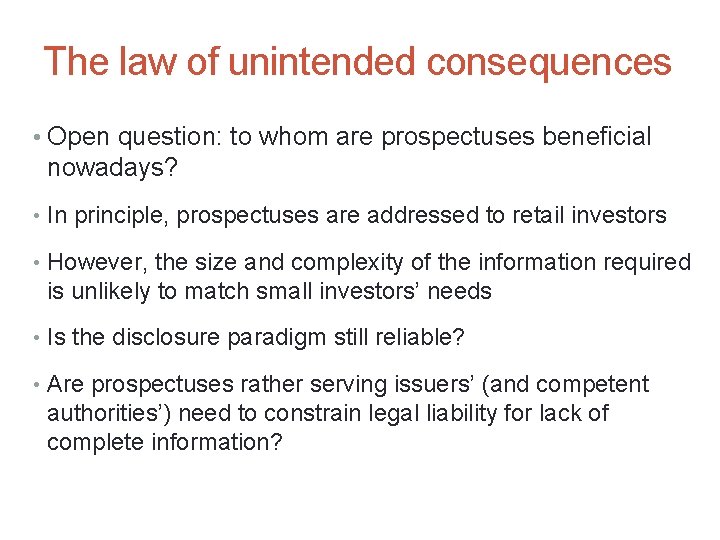 The law of unintended consequences

• Open question: to whom are prospectuses beneficial nowadays?

• In principle, prospectuses are addressed to retail investors

• However, the size and complexity of the information required is unlikely to match small investors’ needs

• Is the disclosure paradigm still reliable?

• Are prospectuses rather serving issuers’ (and competent authorities’) need to constrain legal liability for lack of complete information?